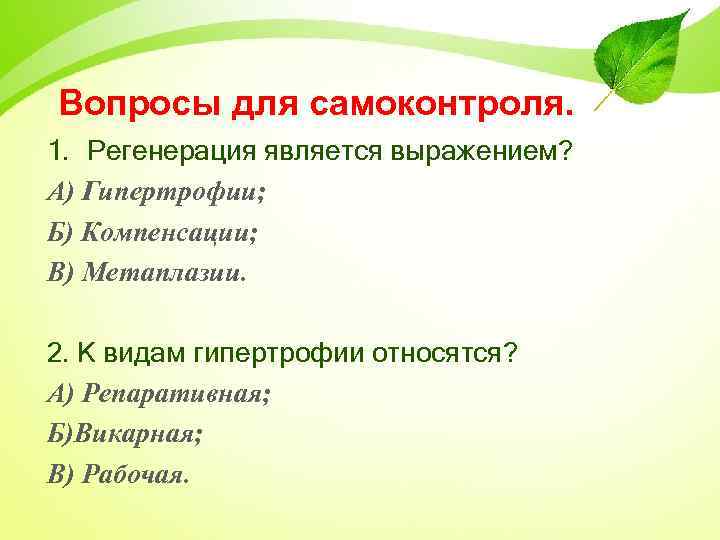 Вопросы для самоконтроля.

1. Регенерация является выражением?

А) Гипертрофии;

Б) Компенсации;

В) Метаплазии.

2. К видам гипертрофии относятся?

А) Репаративная;

Б)Викарная;

В) Рабочая.